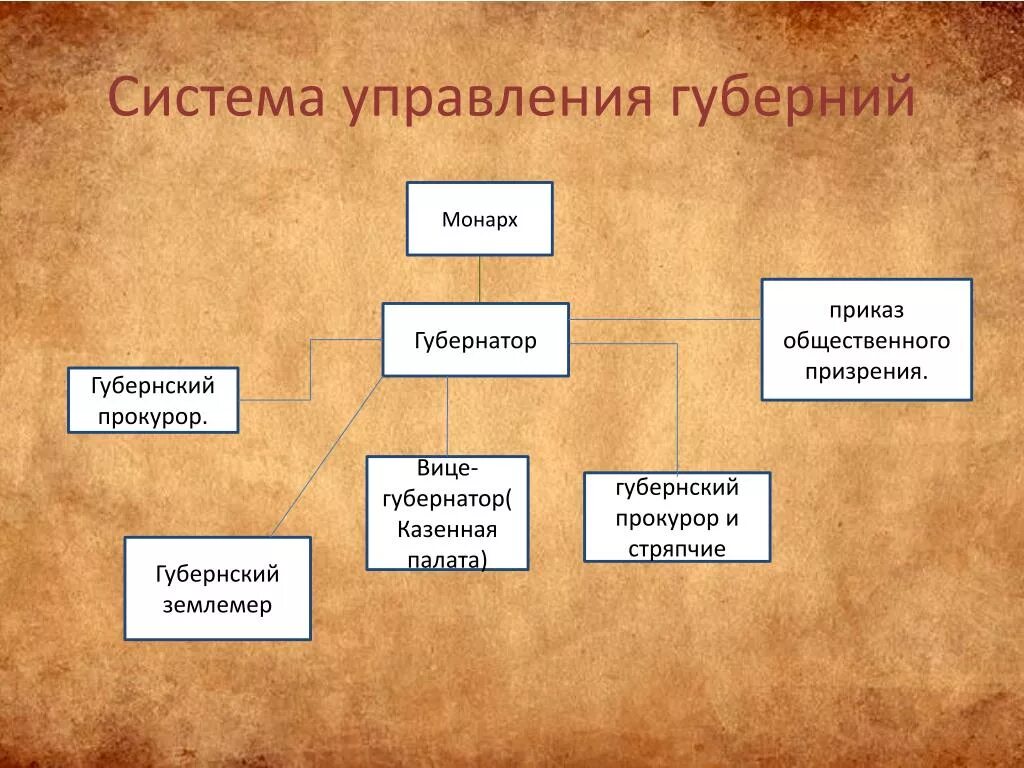 Система управления губерний

Монарх

Губернатор

приказ общественного призрения.

Губернский прокурор.

Вице-губернатор( Казенная палата)

губернский прокурор и стряпчие

Губернский землемер